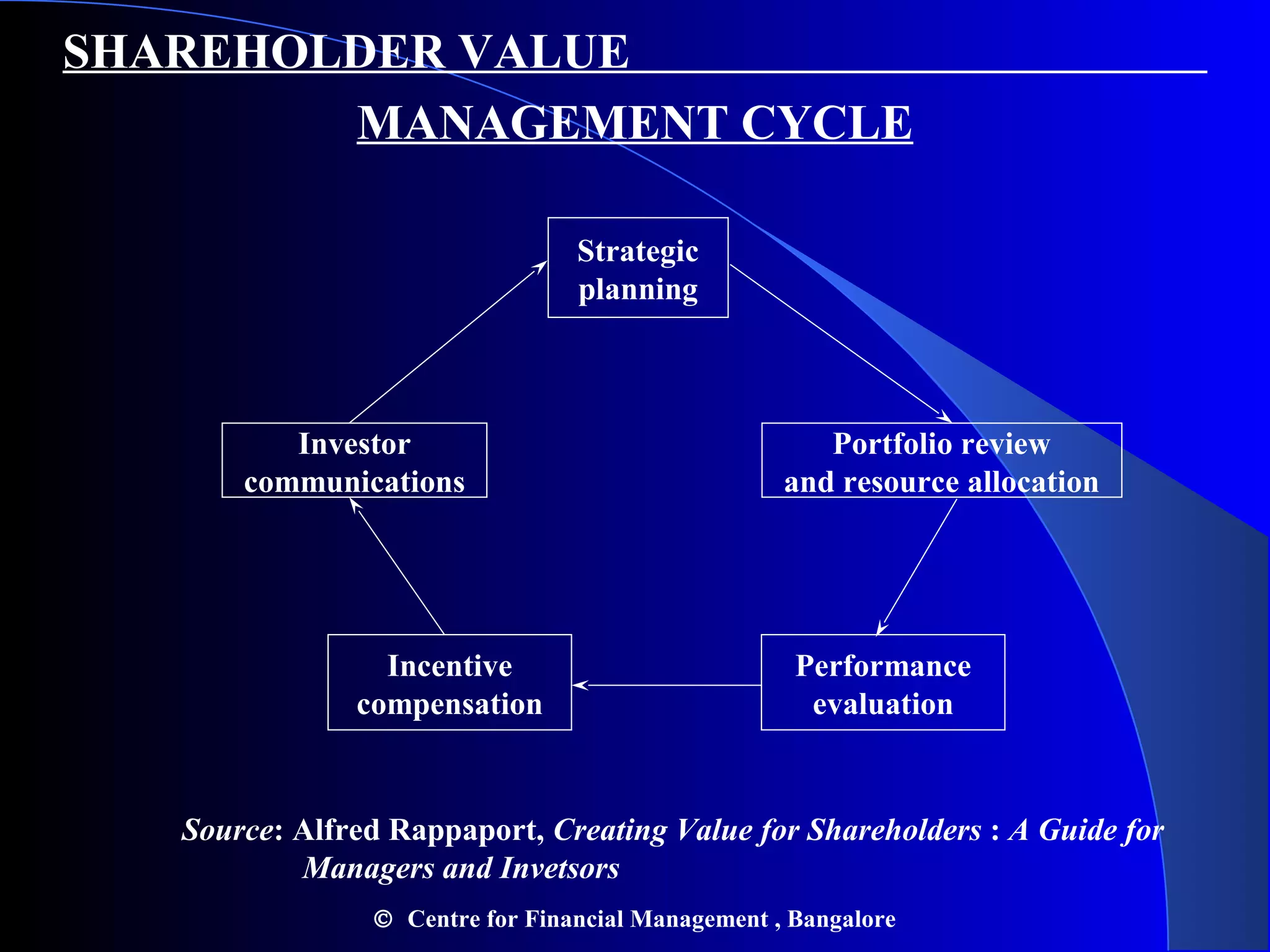 SHAREHOLDER VALUE

MANAGEMENT CYCLE

Strategic planning

Portfolio review and resource allocation

Performance evaluation

Incentive compensation

Investor communications

Source: Alfred Rappaport, Creating Value for Shareholders : A Guide for Managers and Invetsors

© Centre for Financial Management , Bangalore